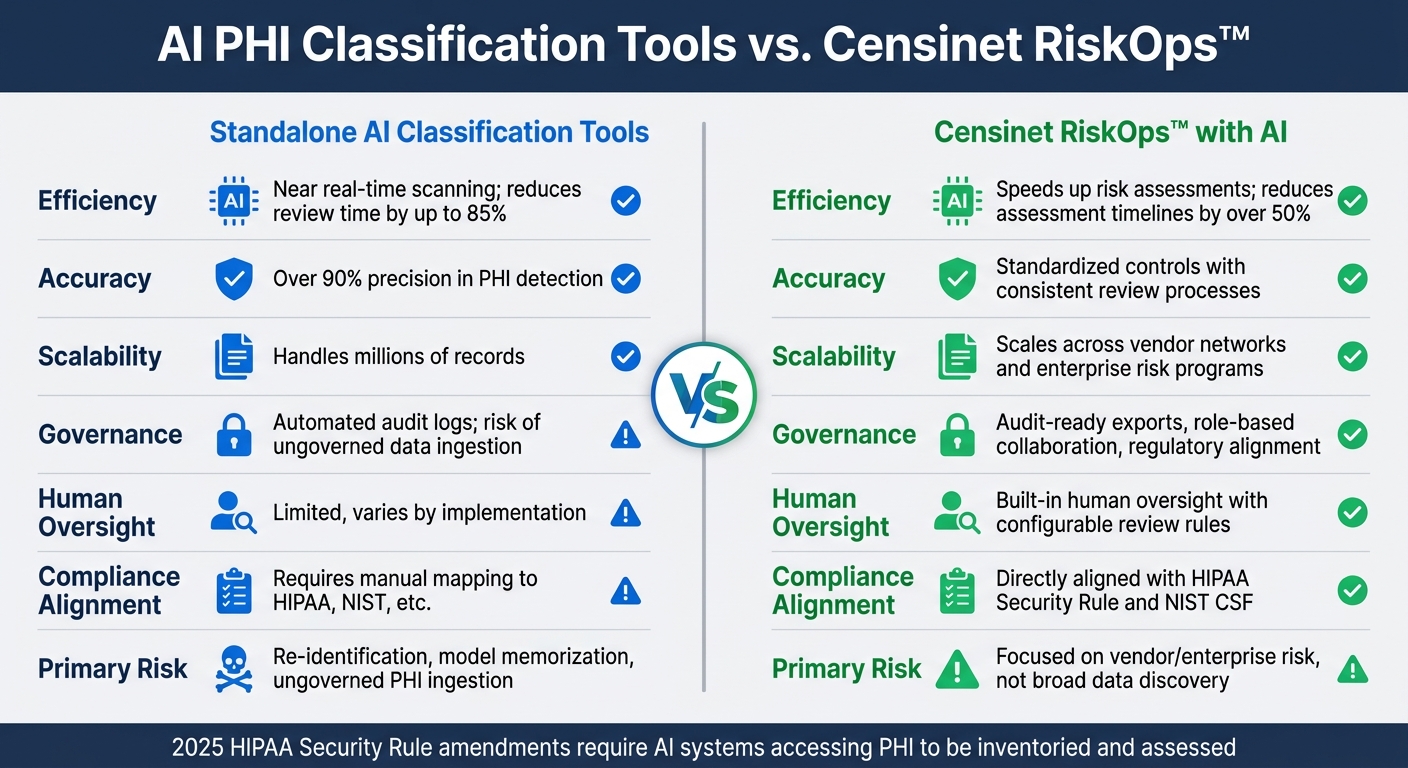 AI PHI Classification Tools vs. Censinet RiskOps™

Standalone AI Classification Tools

Efficiency
AI
Near real-time scanning; reduces review time by up to 85%

Accuracy
Over 90% precision in PHI detection

Scalability
Handles millions of records

Governance
Automated audit logs; risk of ungoverned data ingestion

Human Oversight
Limited, varies by implementation

Compliance Alignment
Requires manual mapping to HIPAA, NIST, etc.

Primary Risk
Re-identification, model memorization, ungoverned PHI ingestion

VS

Censinet RiskOps™ with AI

Efficiency
AI
Speeds up risk assessments; reduces assessment timelines by over 50%

Accuracy
Standardized controls with consistent review processes

Scalability
Scales across vendor networks and enterprise risk programs

Governance
Audit-ready exports, role-based collaboration, regulatory alignment

Human Oversight
Built-in human oversight with configurable review rules

Compliance Alignment
Directly aligned with HIPAA Security Rule and NIST CSF

Primary Risk
Focused on vendor/enterprise risk, not broad data discovery

2025 HIPAA Security Rule amendments require AI systems accessing PHI to be inventoried and assessed